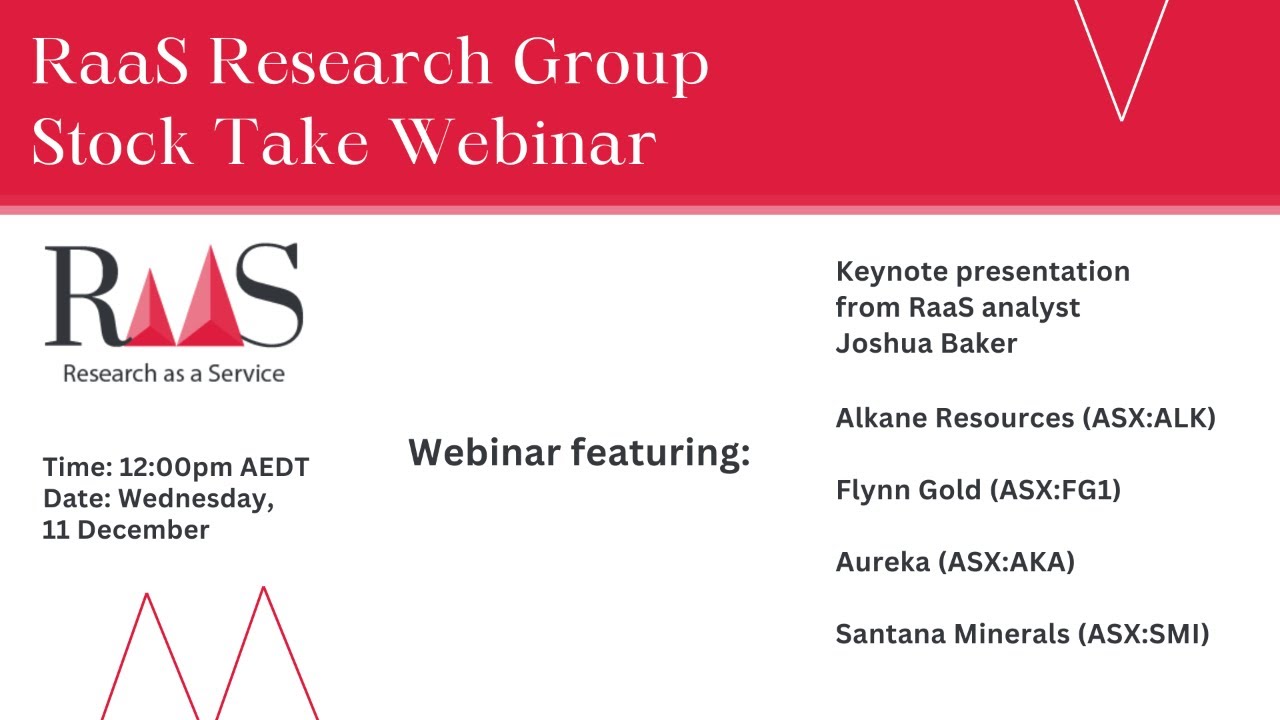 RaaS Research Group
Stock Take Webinar

RaaS
Research as a Service

Time: 12:00pm AEDT
Date: Wednesday, 11 December

Webinar featuring:

Keynote presentation from RaaS analyst Joshua Baker

Alkane Resources (ASX:ALK)

Flynn Gold (ASX:FG1)

Aureka (ASX:AKA)

Santana Minerals (ASX:SMI)